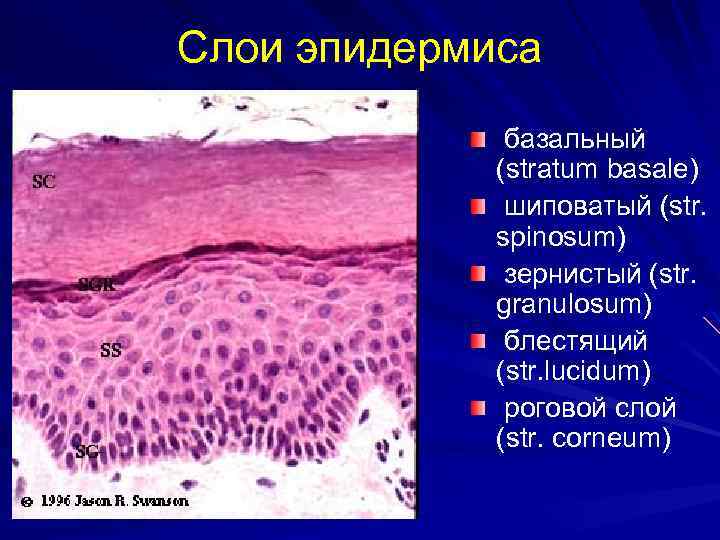 Слои эпидермиса

SC

SGR

SS

SG

© 1996 Jason R. Swanson

базальный (stratum basale)

шиповатый (str. spinosum)

зернистый (str. granulosum)

блестящий (str.lucidum)

роговой слой (str. corneum)